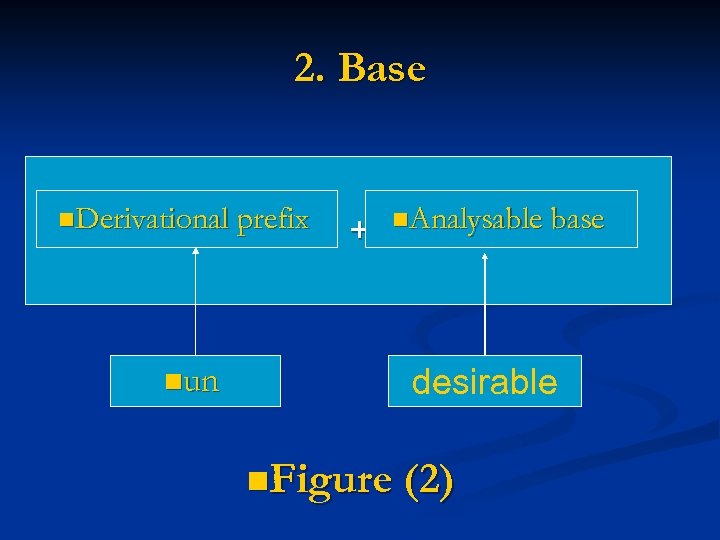 2. Base

Derivational prefix + Analysable base

un

desirable

Figure (2)